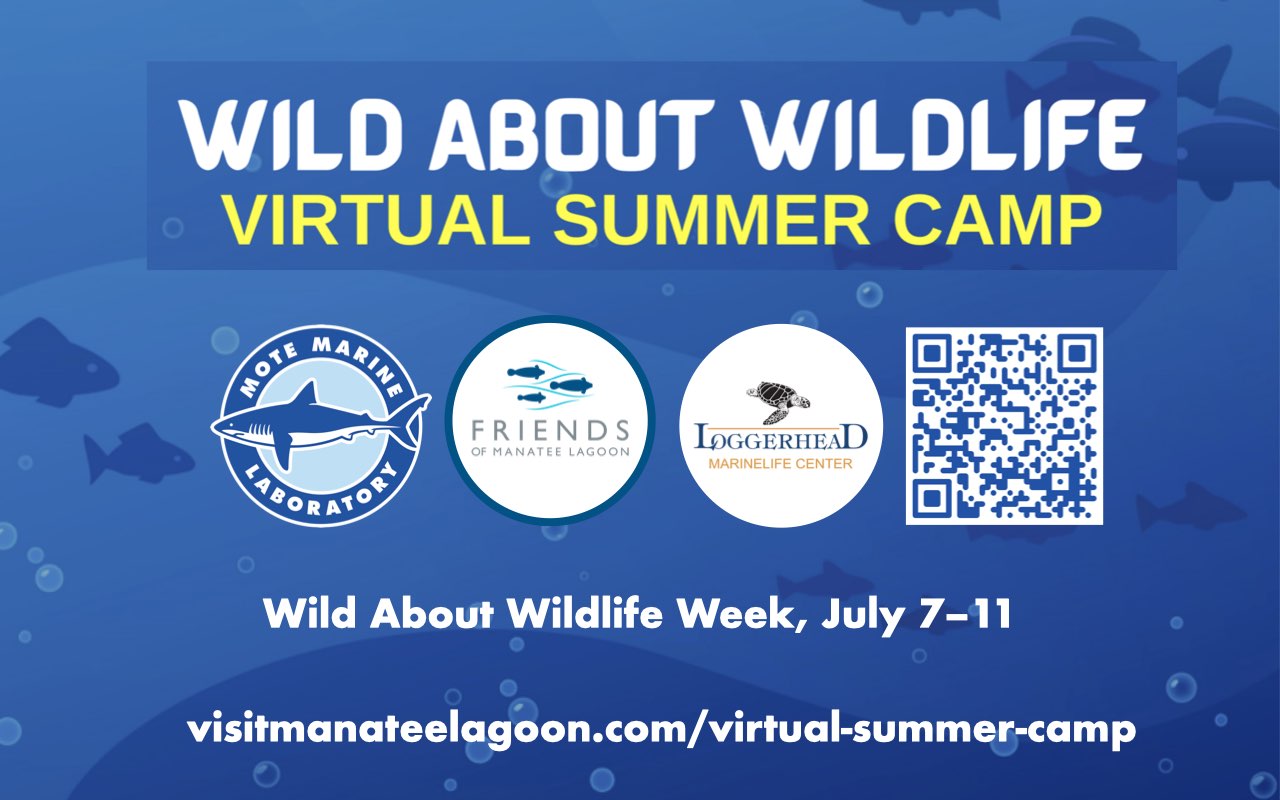 WILD ABOUT WILDLIFE
VIRTUAL SUMMER CAMP

MOTE MARINE LABORATORY

FRIENDS OF MANATEE LAGOON

LOGGERHEAD MARINELIFE CENTER

Wild About Wildlife Week, July 7–11

visitmanateelagoon.com/virtual-summer-camp